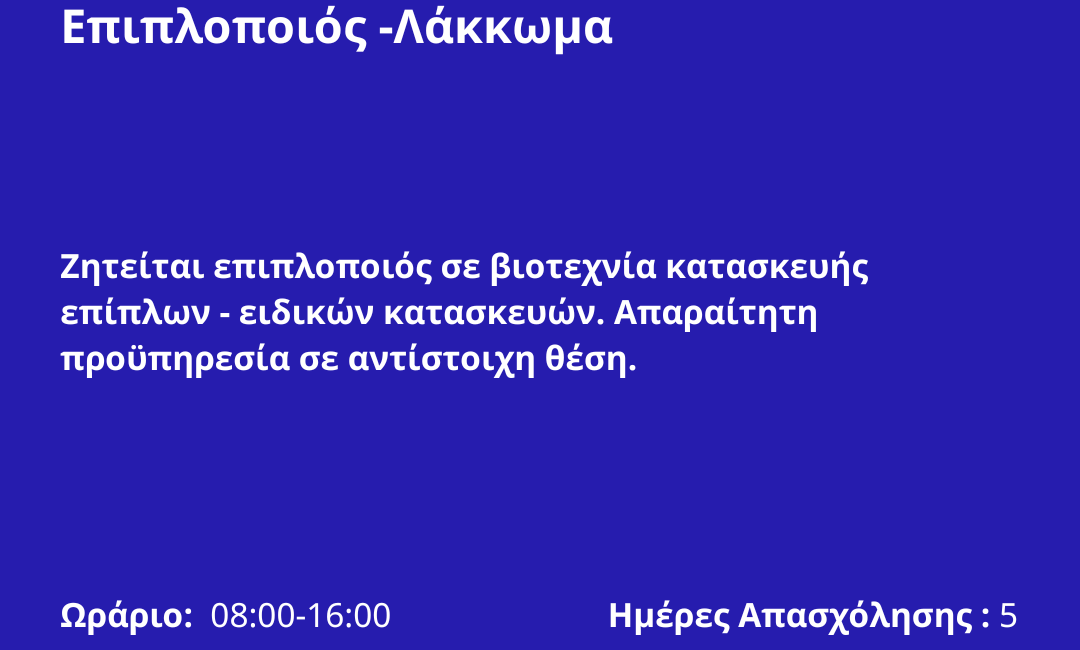 Επιπλοποιός -Λάκκωμα

Ζητείται επιπλοποιός σε βιοτεχνία κατασκευής επίπλων - ειδικών κατασκευών. Απαραίτητη προϋπηρεσία σε αντίστοιχη θέση.

Ωράριο: 08:00-16:00

Ημέρες Απασχόλησης : 5